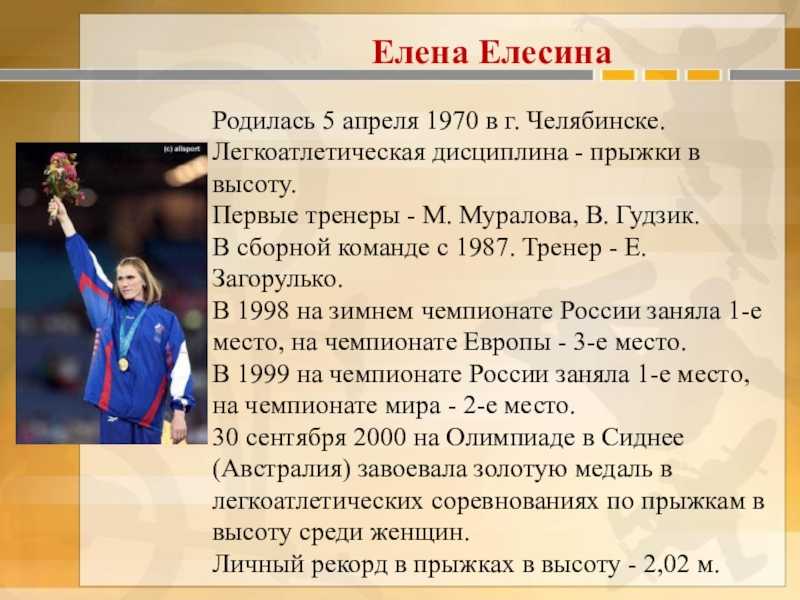 Елена Елесина

(c) allsport

Родилась 5 апреля 1970 в г. Челябинске.
Легкоатлетическая дисциплина - прыжки в высоту.
Первые тренеры - М. Муралова, В. Гудзик.
В сборной команде с 1987. Тренер - Е. Загорулько.
В 1998 на зимнем чемпионате России заняла 1-е место, на чемпионате Европы - 3-е место.
В 1999 на чемпионате России заняла 1-е место, на чемпионате мира - 2-е место.
30 сентября 2000 на Олимпиаде в Сиднее (Австралия) завоевала золотую медаль в легкоатлетических соревнованиях по прыжкам в высоту среди женщин.
Личный рекорд в прыжках в высоту - 2,02 м.